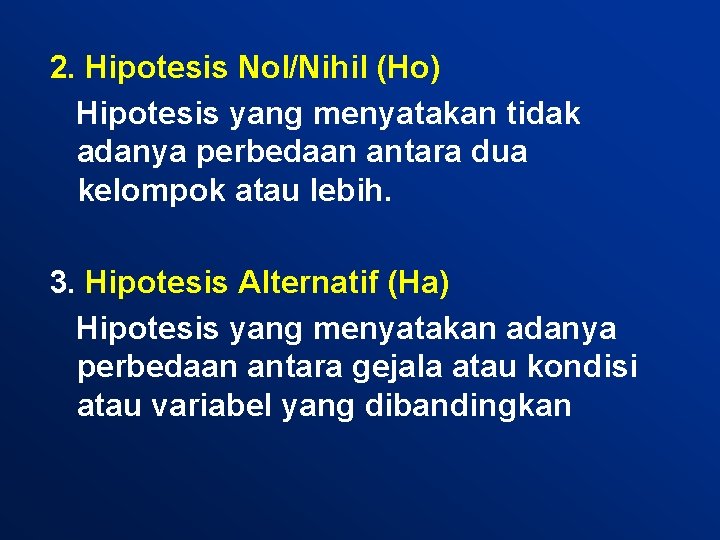 2. Hipotesis Nol/Nihil (Ho)

Hipotesis yang menyatakan tidak adanya perbedaan antara dua kelompok atau lebih.

3. Hipotesis Alternatif (Ha)

Hipotesis yang menyatakan adanya perbedaan antara gejala atau kondisi atau variabel yang dibandingkan